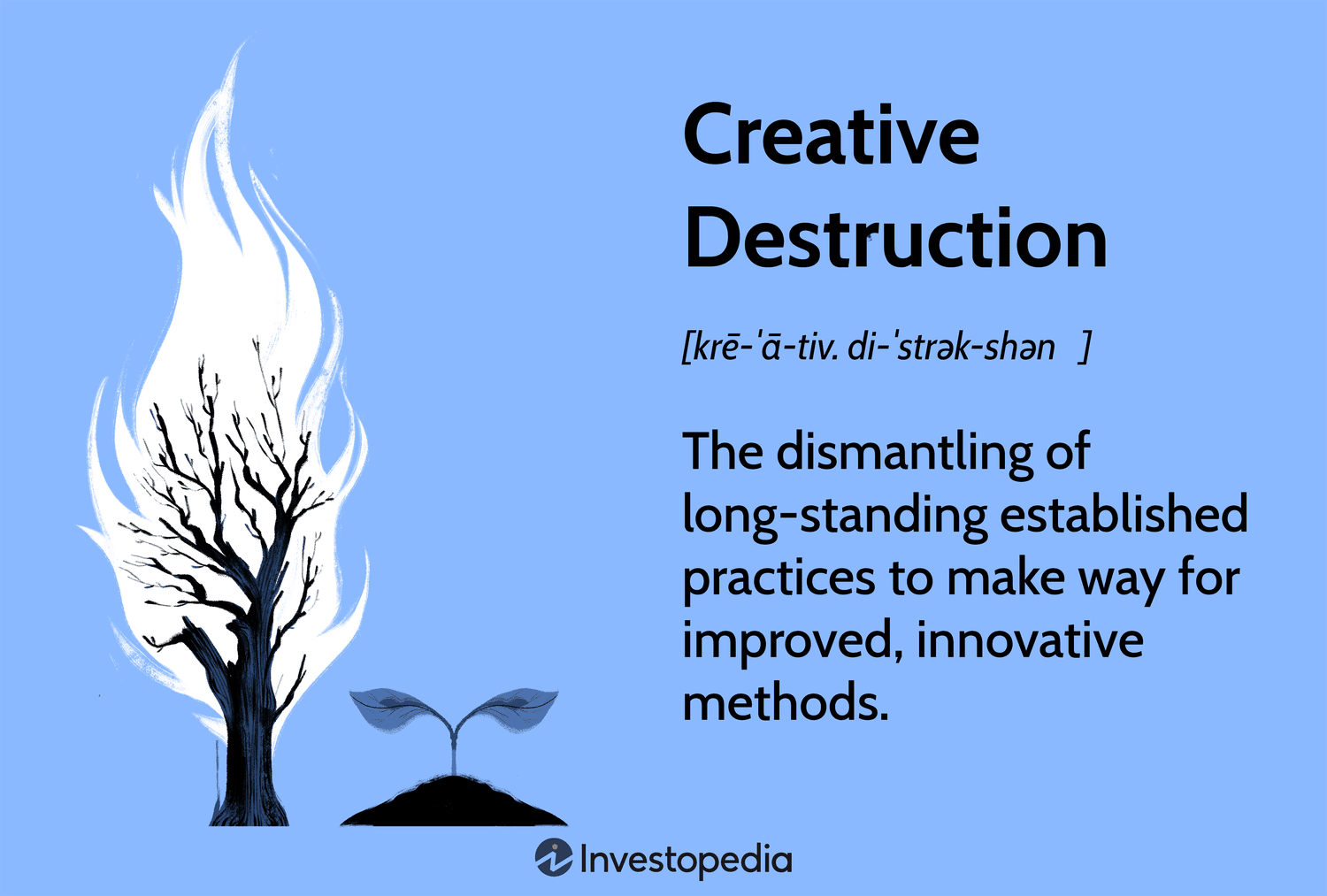 Creative Destruction

[krē-ˈā-tiv. di-ˈstrək-shən ]

The dismantling of long-standing established practices to make way for improved, innovative methods.

Investopedia